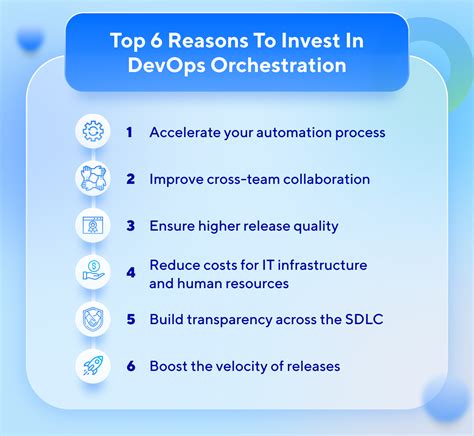 Top 6 Reasons To Invest In DevOps Orchestration

1 Accelerate your automation process

2 Improve cross-team collaboration

3 Ensure higher release quality

4 Reduce costs for IT infrastructure and human resources

5 Build transparency across the SDLC

6 Boost the velocity of releases